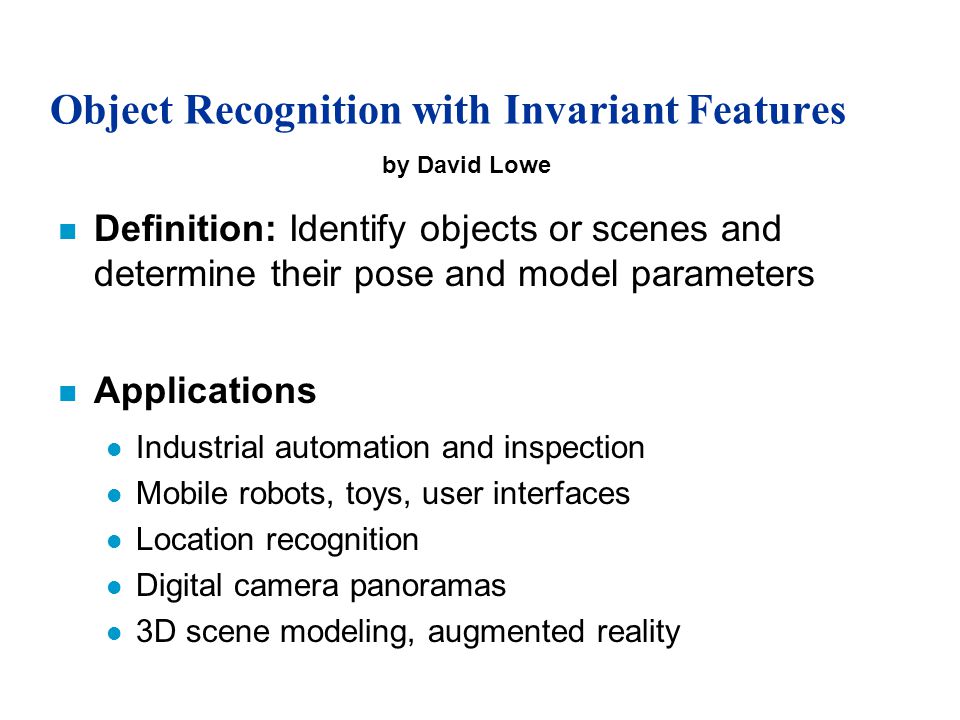 Object Recognition with Invariant Features

by David Lowe

Definition: Identify objects or scenes and determine their pose and model parameters

Applications

Industrial automation and inspection
Mobile robots, toys, user interfaces
Location recognition
Digital camera panoramas
3D scene modeling, augmented reality